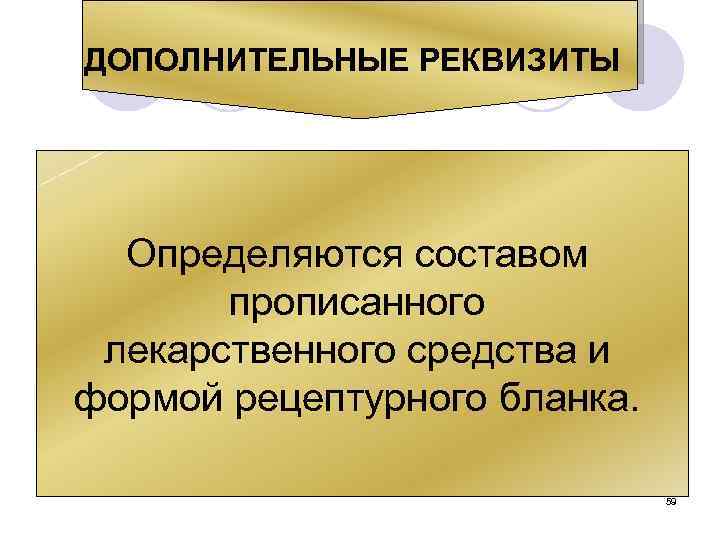 ДОПОЛНИТЕЛЬНЫЕ РЕКВИЗИТЫ

Определяются составом прописанного лекарственного средства и формой рецептурного бланка.

59